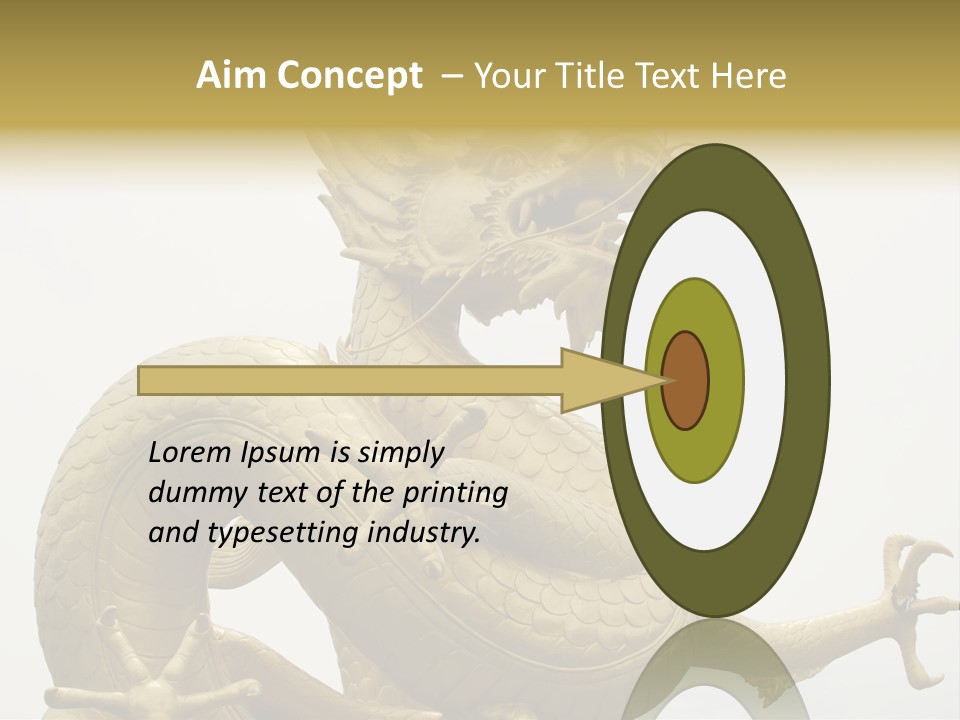 Aim Concept – Your Title Text Here

Lorem Ipsum is simply dummy text of the printing and typesetting industry.